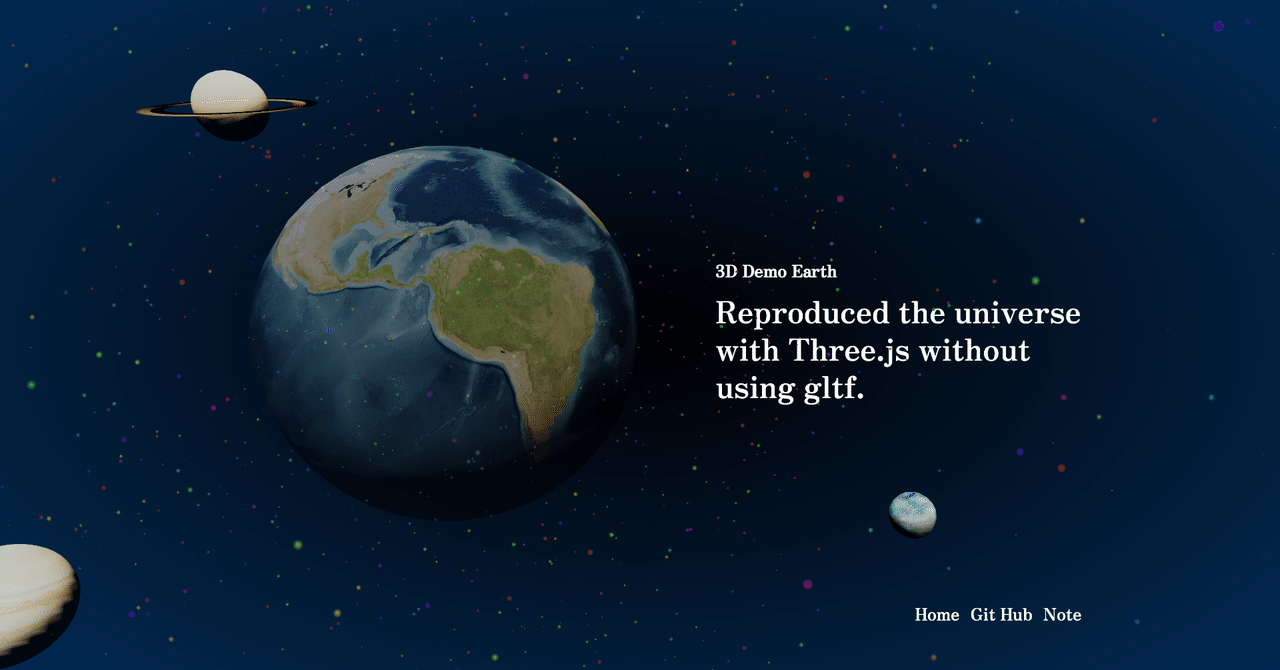 3D Demo Earth

Reproduced the universe with Three.js without using gltf.

Home Git Hub Note